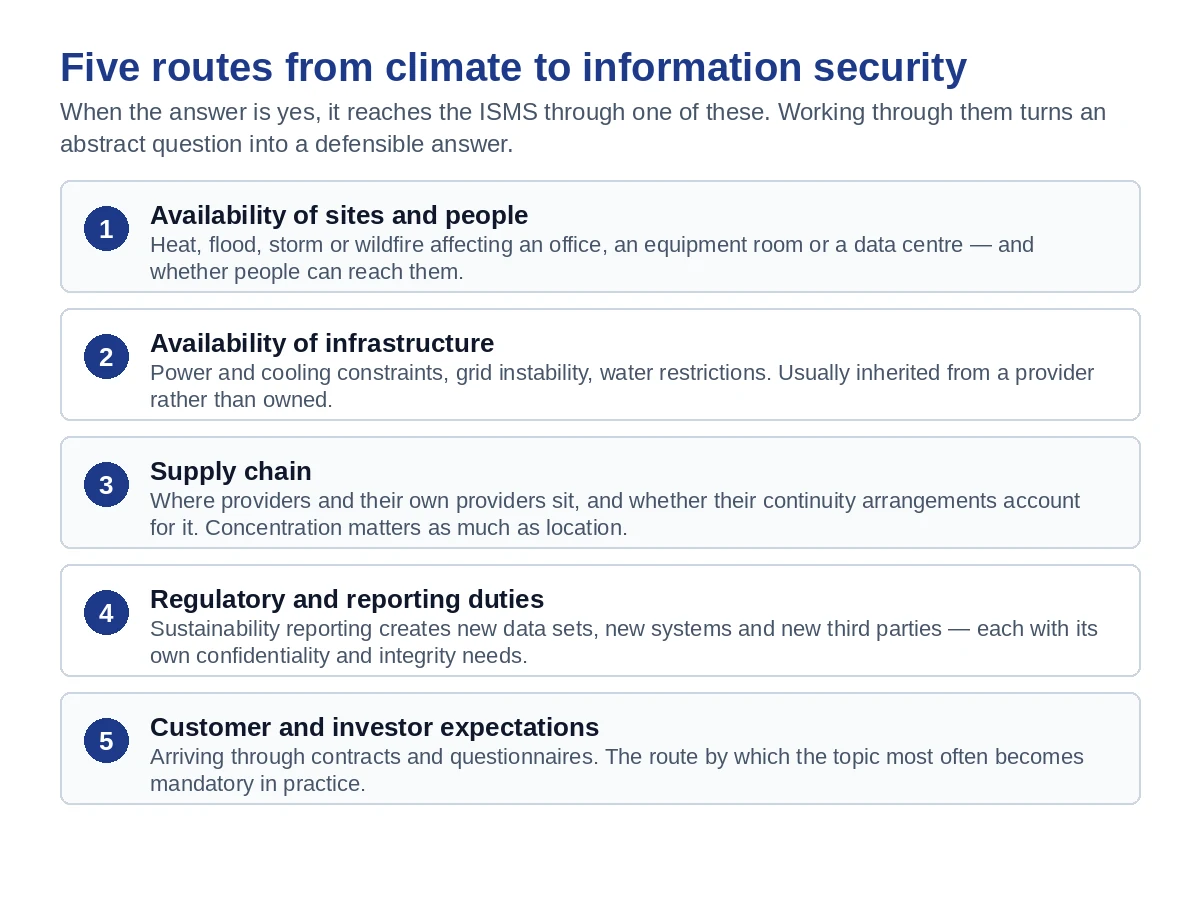 Five routes from climate to information security

When the answer is yes, it reaches the ISMS through one of these. Working through them turns an abstract question into a defensible answer.

1

Availability of sites and people

Heat, flood, storm or wildfire affecting an office, an equipment room or a data centre — and whether people can reach them.

2

Availability of infrastructure

Power and cooling constraints, grid instability, water restrictions. Usually inherited from a provider rather than owned.

3

Supply chain

Where providers and their own providers sit, and whether their continuity arrangements account for it. Concentration matters as much as location.

4

Regulatory and reporting duties

Sustainability reporting creates new data sets, new systems and new third parties — each with its own confidentiality and integrity needs.

5

Customer and investor expectations

Arriving through contracts and questionnaires. The route by which the topic most often becomes mandatory in practice.